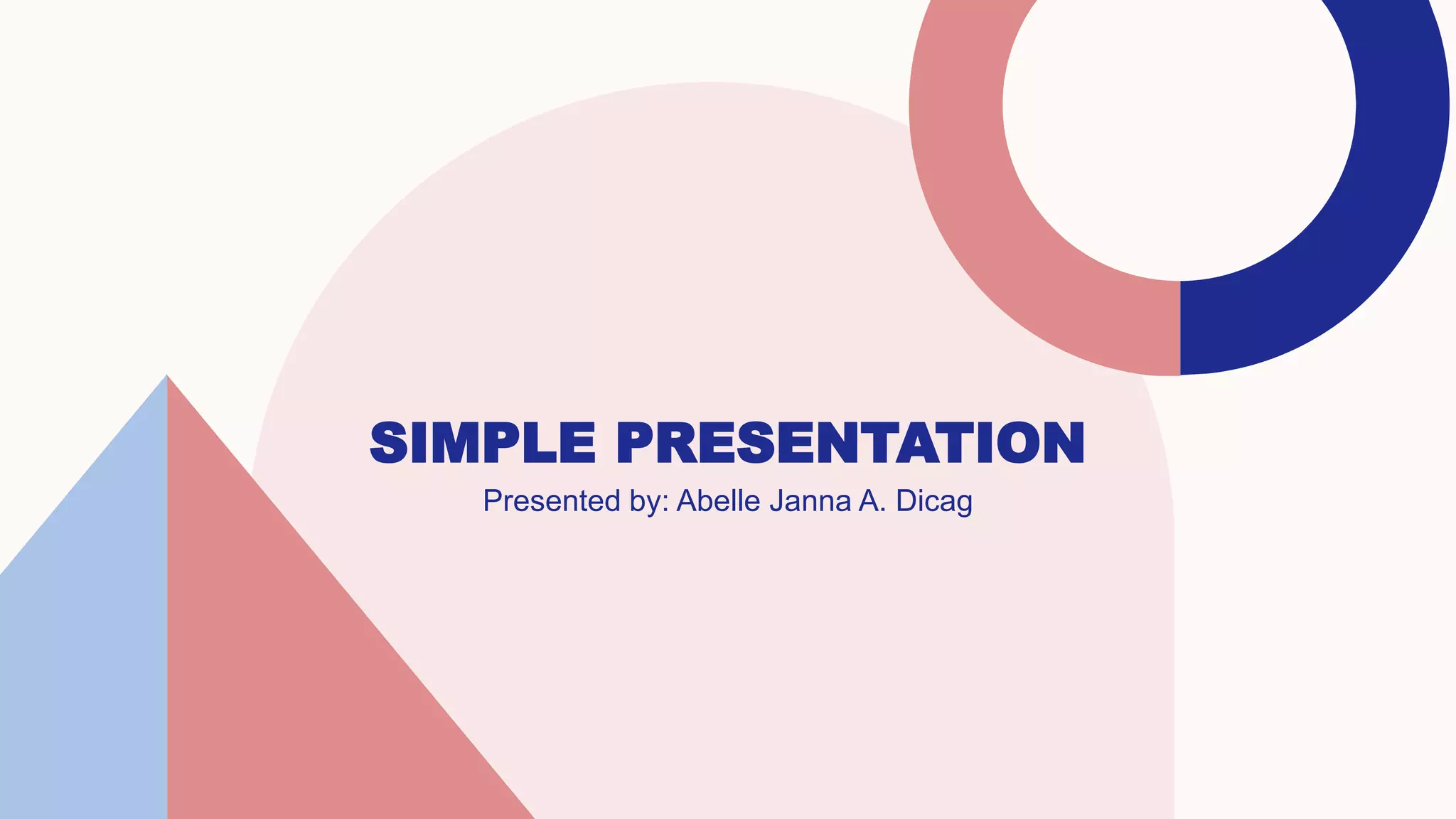 SIMPLE PRESENTATION

Presented by: Abelle Janna A. Dicag